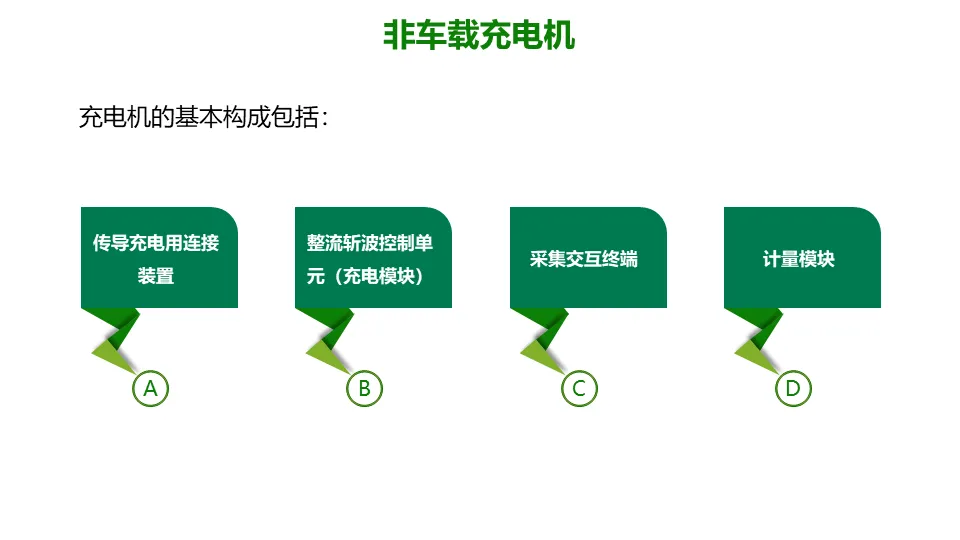 非车载充电机

充电机的基本构成包括：

传导充电用连接装置

A

整流斩波控制单元（充电模块）

B

采集交互终端

C

计量模块

D